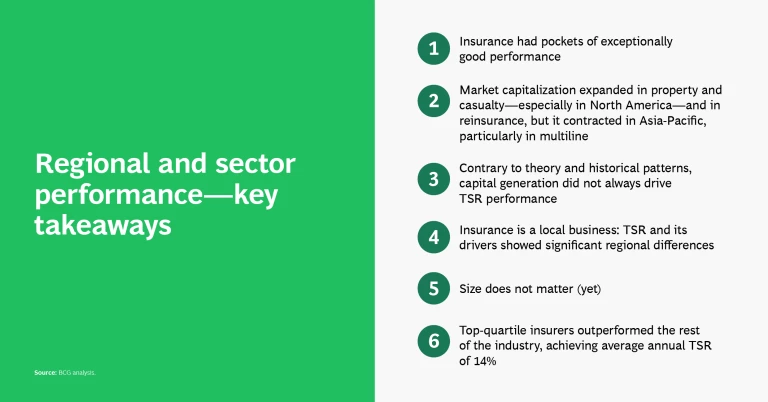 Regional and sector performance—key takeaways

Source: BCG analysis.

1 Insurance had pockets of exceptionally good performance

2 Market capitalization expanded in property and casualty—especially in North America—and in reinsurance, but it contracted in Asia-Pacific, particularly in multiline

3 Contrary to theory and historical patterns, capital generation did not always drive TSR performance

4 Insurance is a local business: TSR and its drivers showed significant regional differences

5 Size does not matter (yet)

6 Top-quartile insurers outperformed the rest of the industry, achieving average annual TSR of 14%